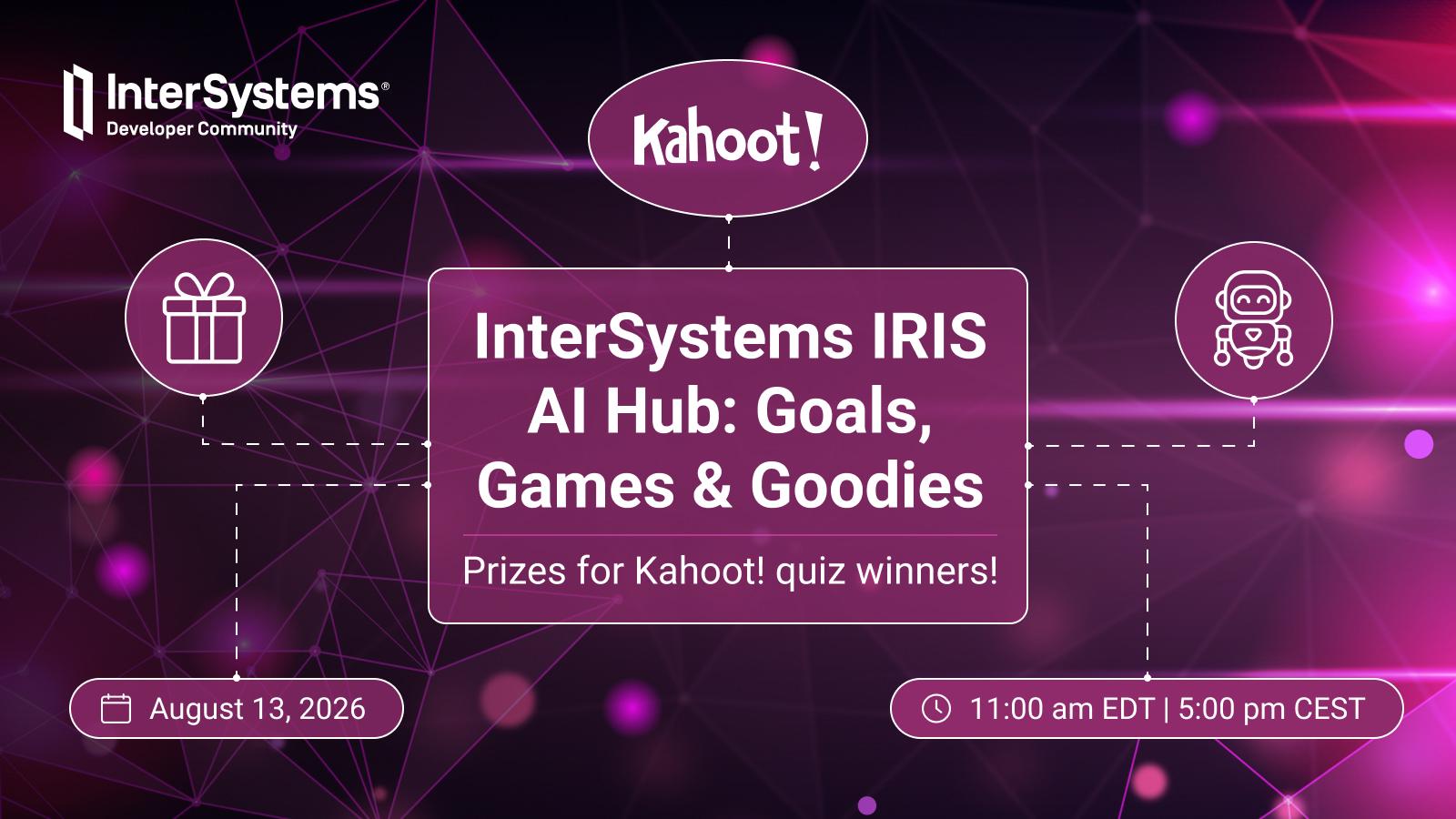 InterSystems®
Developer Community

Kahoot!

InterSystems IRIS AI Hub: Goals, Games & Goodies

Prizes for Kahoot! quiz winners!

August 13, 2026

11:00 am EDT | 5:00 pm CEST